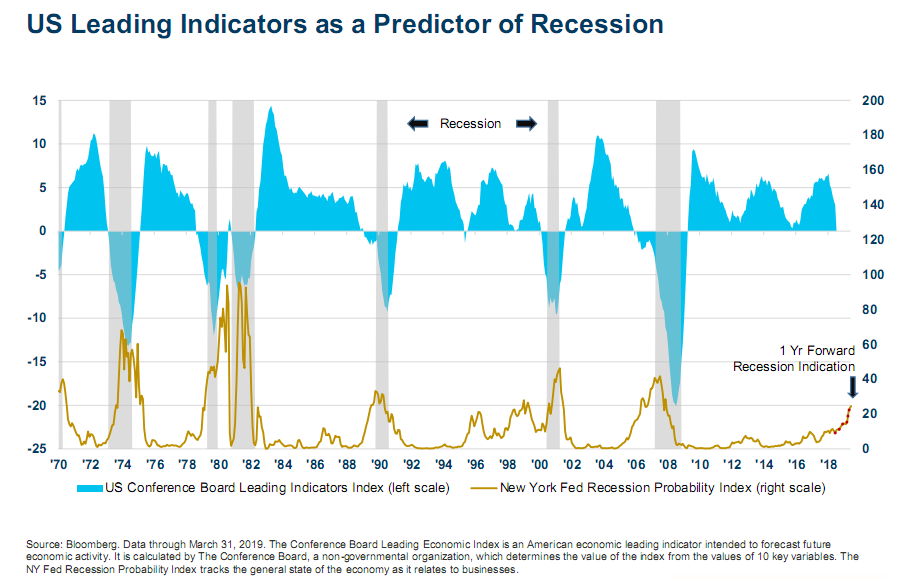 US Leading Indicators as a Predictor of Recession

15
10
5
0
-5
-10
-15
-20
-25

200
180
160
140
120
100
80
60
40
20
0

Recession

1 Yr Forward Recession Indication

'70 '72 '74 '76 '78 '80 '82 '84 '86 '88 '90 '92 '94 '96 '98 '00 '02 '04 '06 '08 '10 '12 '14 '16 '18

US Conference Board Leading Indicators Index (left scale)
New York Fed Recession Probability Index (right scale)

Source: Bloomberg. Data through March 31, 2019. The Conference Board Leading Economic Index is an American economic leading indicator intended to forecast future economic activity. It is calculated by The Conference Board, a non-governmental organization, which determines the value of the index from the values of 10 key variables. The NY Fed Recession Probability Index tracks the general state of the economy as it relates to businesses.